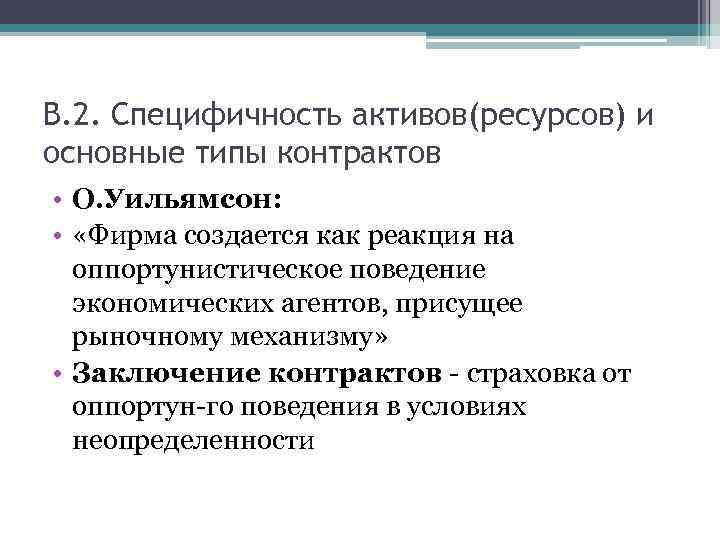 В.2. Специфичность активов(ресурсов) и основные типы контрактов

• О.Уильямсон:
• «Фирма создается как реакция на оппортунистическое поведение экономических агентов, присущее рыночному механизму»
• Заключение контрактов - страховка от оппортун-го поведения в условиях неопределенности